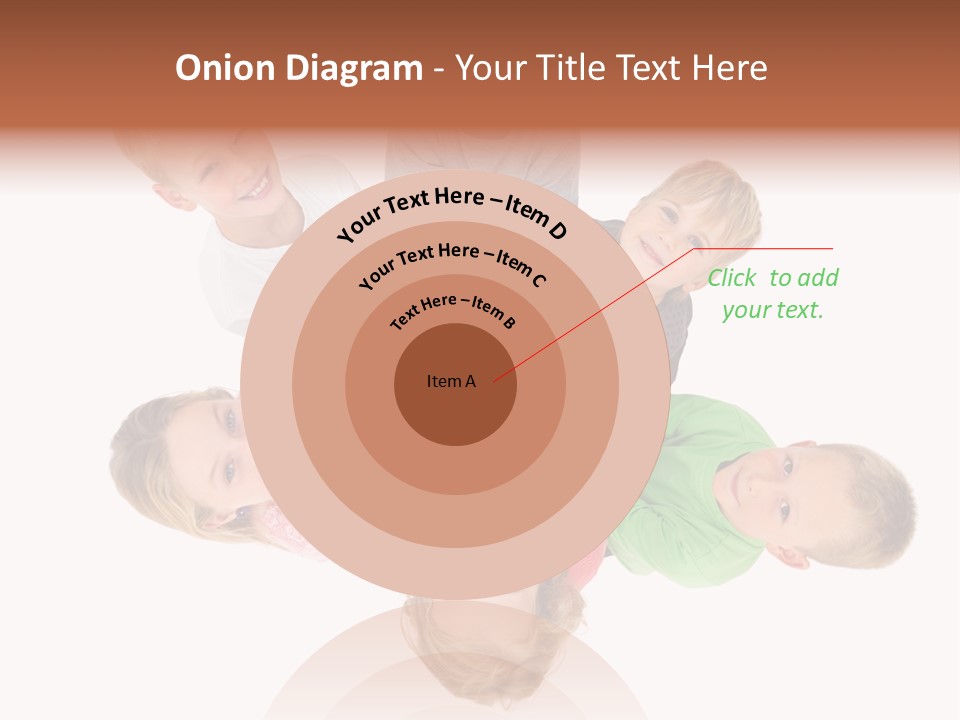 Onion Diagram - Your Title Text Here

Your Text Here – Item D

Your Text Here – Item C

Text Here – Item B

Item A

Click to add your text.